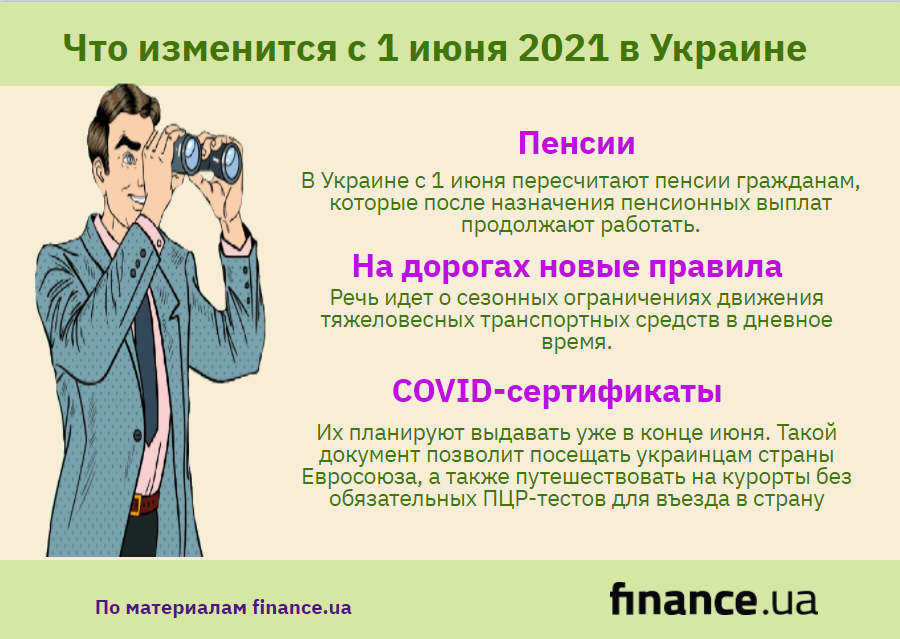 Что изменится с 1 июня 2021 в Украине

Пенсии

В Украине с 1 июня пересчитают пенсии гражданам, которые после назначения пенсионных выплат продолжают работать.

На дорогах новые правила

Речь идет о сезонных ограничениях движения тяжеловесных транспортных средств в дневное время.

COVID-сертификаты

Их планируют выдавать уже в конце июня. Такой документ позволит посещать украинцам страны Евросоюза, а также путешествовать на курорты без обязательных ПЦР-тестов для въезда в страну

По материалам finance.ua

finance.ua